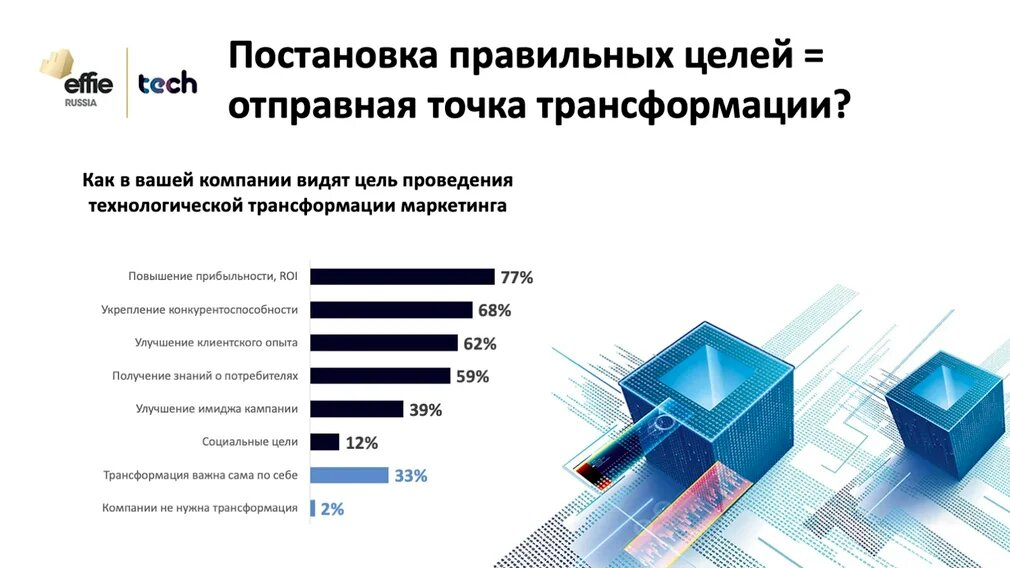 effie
RUSSIA
tech

Постановка правильных целей = отправная точка трансформации?

Как в вашей компании видят цель проведения технологической трансформации маркетинга

Повышение прибыльности, ROI 77%
Укрепление конкурентоспособности 68%
Улучшение клиентского опыта 62%
Получение знаний о потребителях 59%
Улучшение имиджа кампании 39%
Социальные цели 12%
Трансформация важна сама по себе 33%
Компании не нужна трансформация 2%